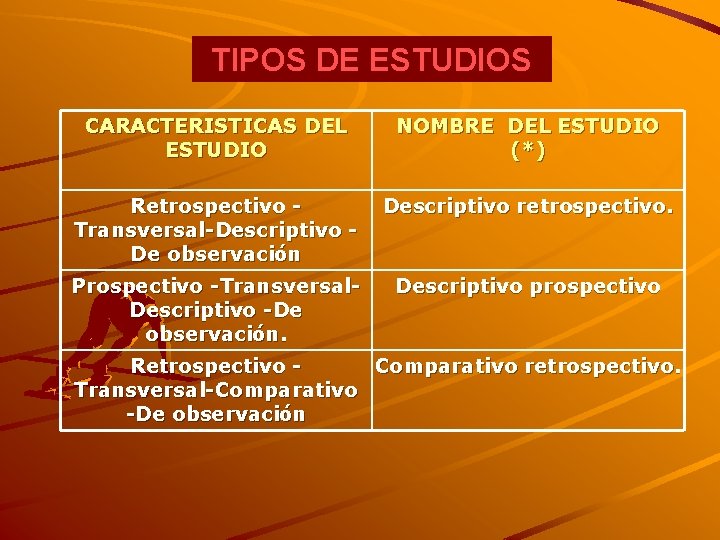 TIPOS DE ESTUDIOS

| CARACTERISTICAS DEL ESTUDIO | NOMBRE DEL ESTUDIO (*) |
|---|---|
| Retrospectivo - Transversal-Descriptivo - De observación | Descriptivo retrospectivo. |
| Prospectivo -Transversal-Descriptivo -De observación. | Descriptivo prospectivo |
| Retrospectivo - Transversal-Comparativo -De observación | Comparativo retrospectivo. |